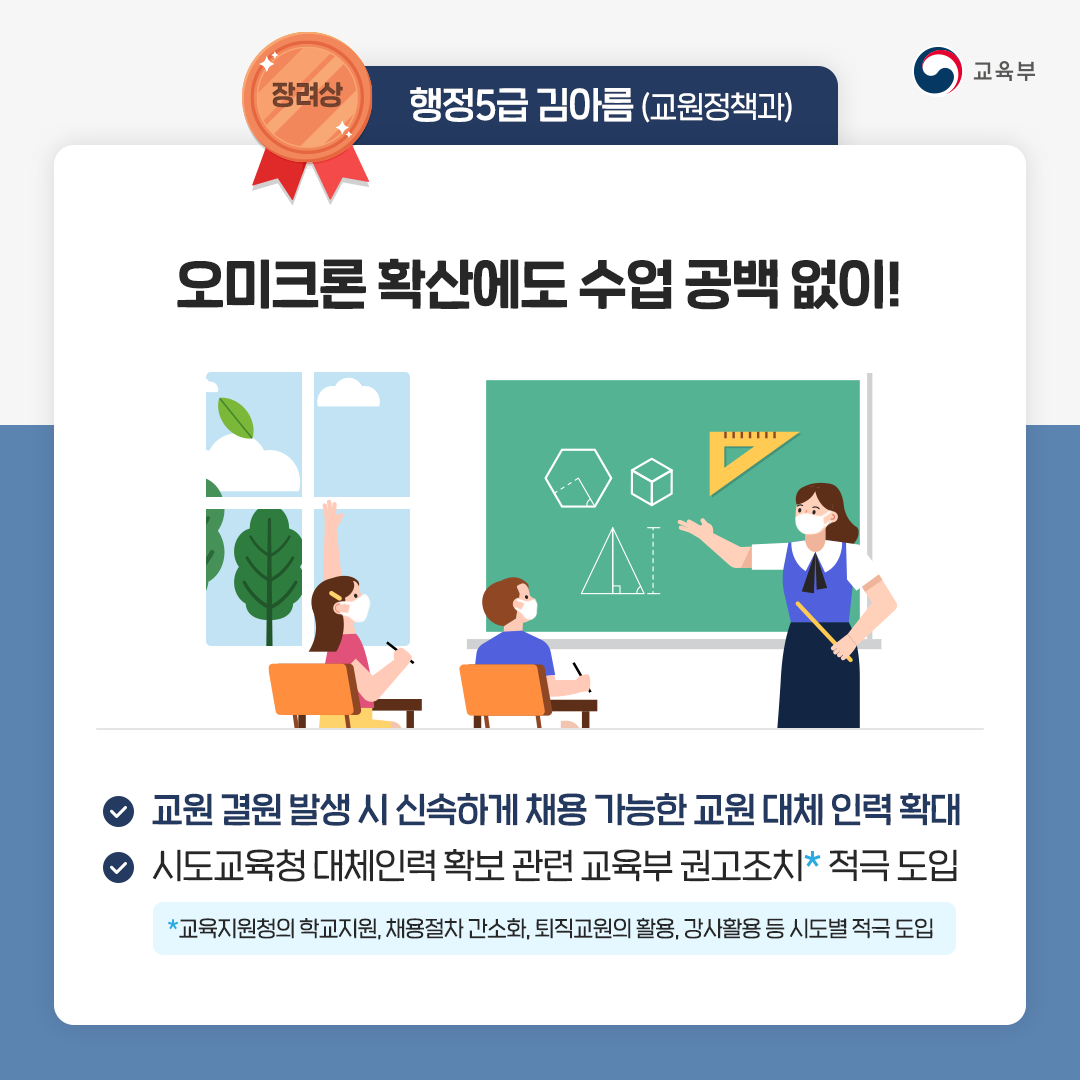 장려상

행정5급 김아름 (교원정책과)

교육부

오미크론 확산에도 수업 공백 없이!

교원 결원 발생 시 신속하게 채용 가능한 교원 대체 인력 확대

시도교육청 대체인력 확보 관련 교육부 권고조치* 적극 도입

*교육지원청의 학교지원, 채용절차 간소화, 퇴직교원의 활용, 강사활용 등 시도별 적극 도입